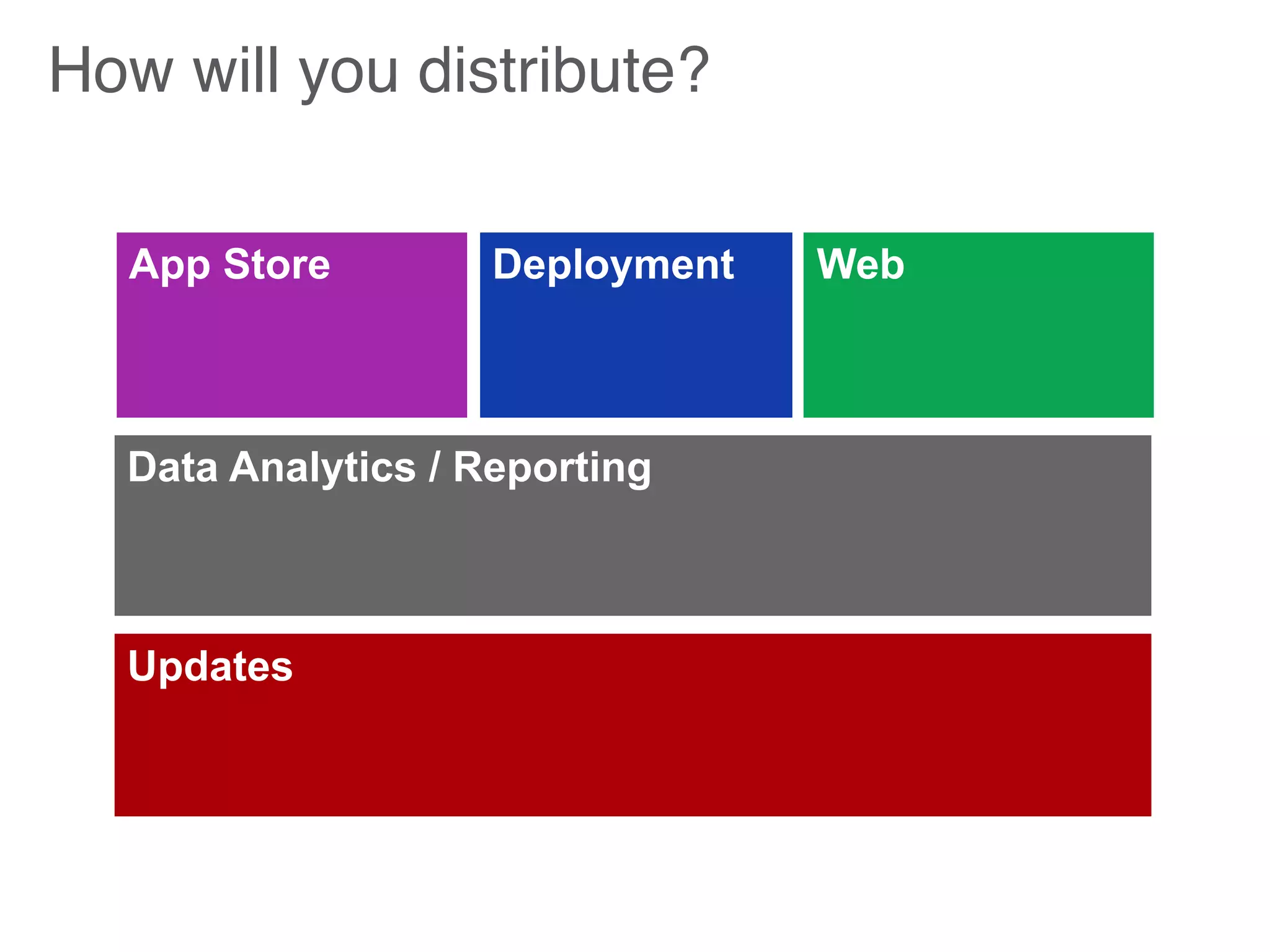 How will you distribute?

App Store

Deployment

Web

Data Analytics / Reporting

Updates